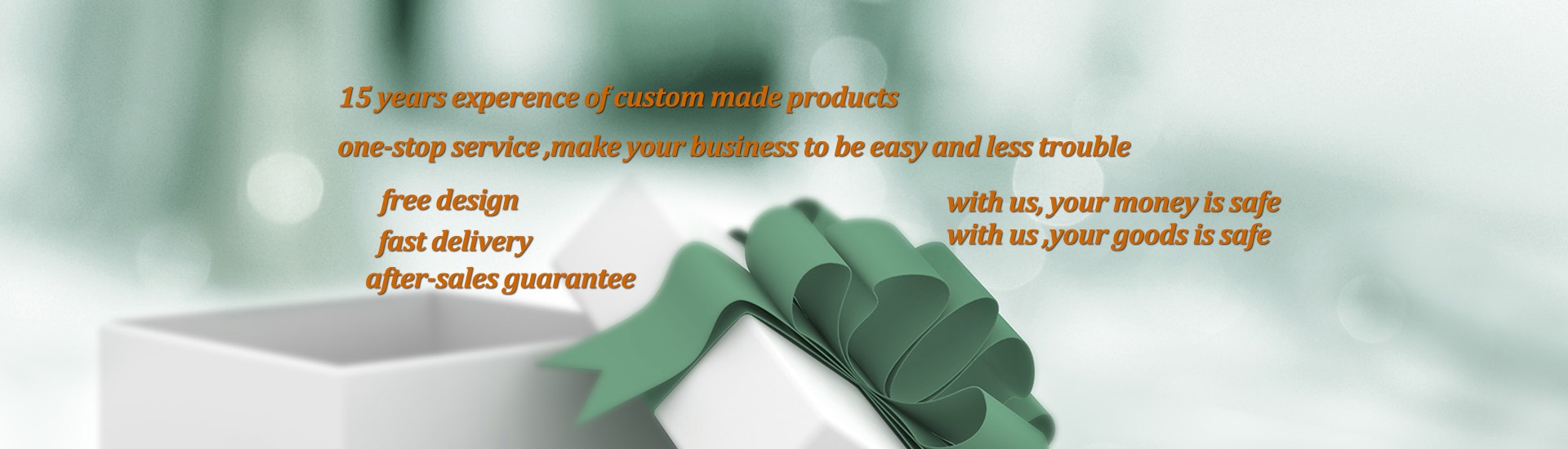 15 years experence of custom made products

one-stop service ,make your business to be easy and less trouble

free design
fast delivery
after-sales guarantee

with us, your money is safe
with us ,your goods is safe